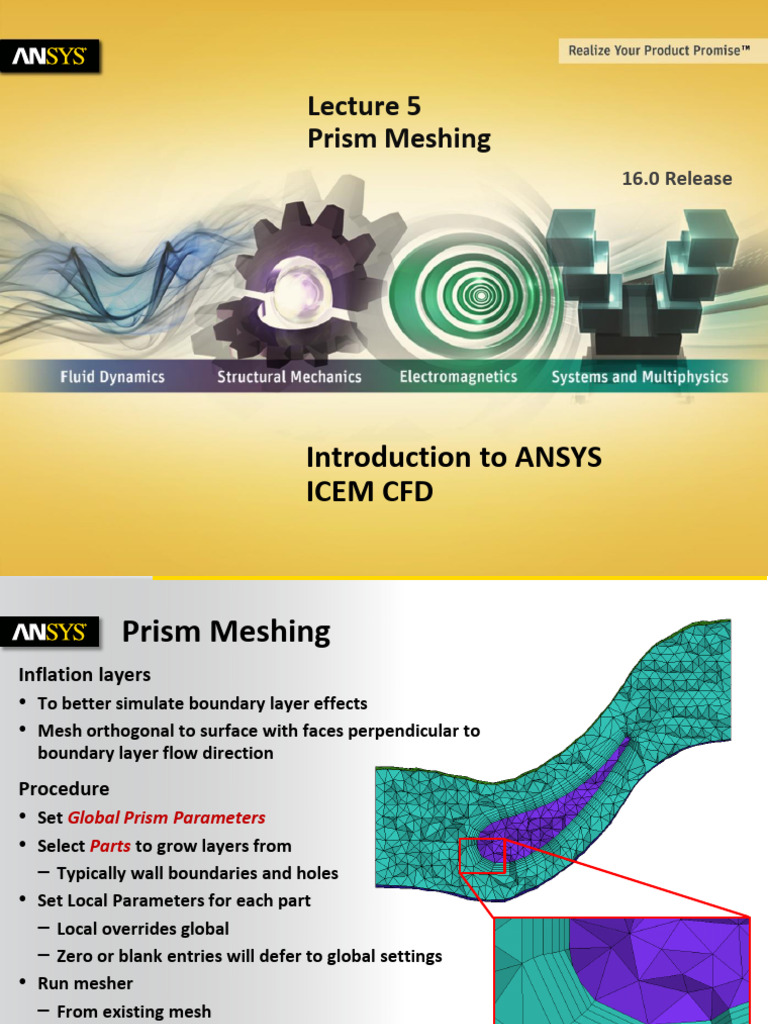 ANSYS

Realize Your Product Promise™

Lecture 5
Prism Meshing

16.0 Release

Fluid Dynamics Structural Mechanics Electromagnetics Systems and Multiphysics

Introduction to ANSYS ICEM CFD

ANSYS

Prism Meshing

Inflation layers

• To better simulate boundary layer effects
• Mesh orthogonal to surface with faces perpendicular to boundary layer flow direction

Procedure

• Set Global Prism Parameters
• Select Parts to grow layers from
  – Typically wall boundaries and holes
• Set Local Parameters for each part
  – Local overrides global
  – Zero or blank entries will defer to global settings
• Run mesher
  – From existing mesh